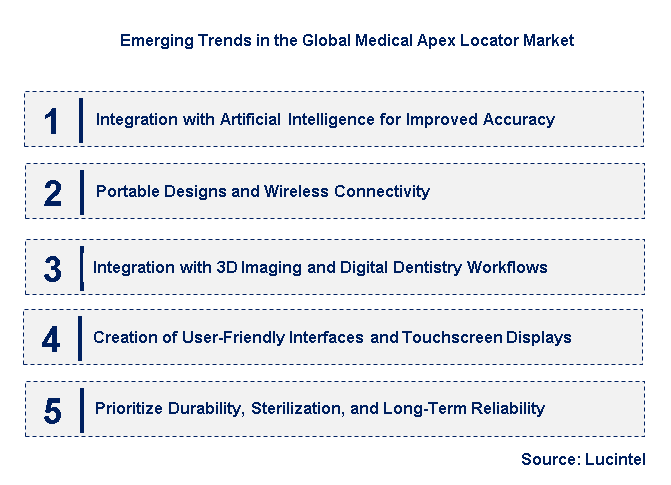 Emerging Trends in the Global Medical Apex Locator Market

1 Integration with Artificial Intelligence for Improved Accuracy

2 Portable Designs and Wireless Connectivity

3 Integration with 3D Imaging and Digital Dentistry Workflows

4 Creation of User-Friendly Interfaces and Touchscreen Displays

5 Prioritize Durability, Sterilization, and Long-Term Reliability

Source: Lucintel